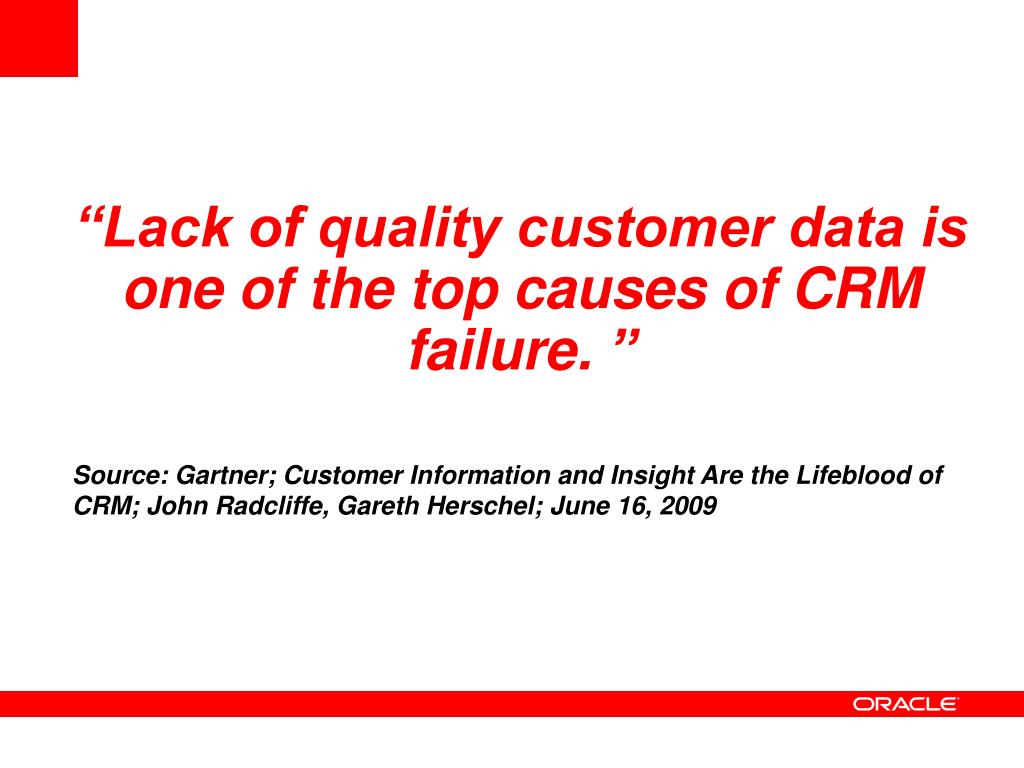 “Lack of quality customer data is one of the top causes of CRM failure. ”

Source: Gartner; Customer Information and Insight Are the Lifeblood of CRM; John Radcliffe, Gareth Herschel; June 16, 2009

ORACLE